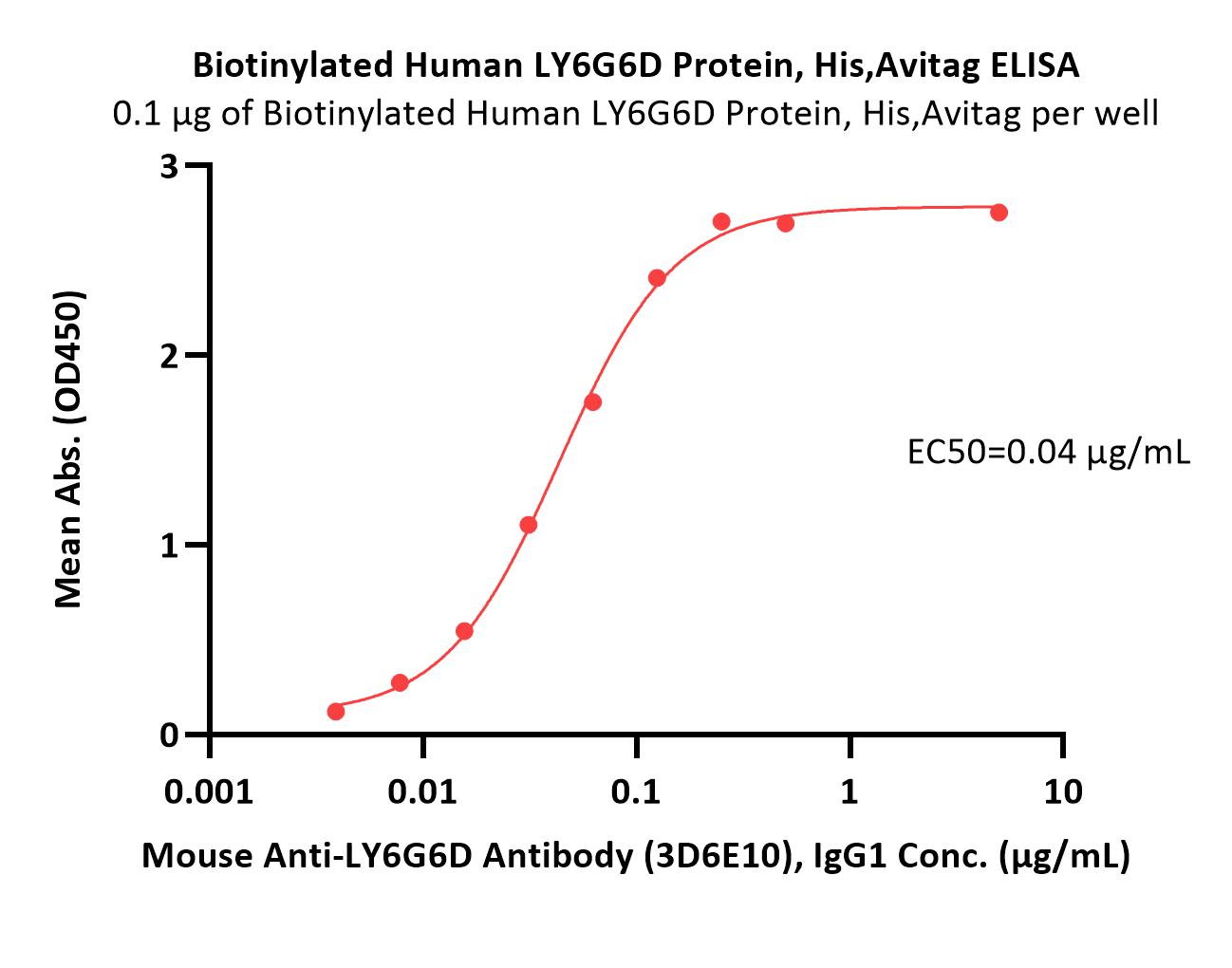 Biotinylated Human LY6G6D Protein, His,Avitag ELISA
0.1 μg of Biotinylated Human LY6G6D Protein, His,Avitag per well

Mean Abs. (OD450)

3
2
1
0

EC50=0.04 μg/mL

0.001
0.01
0.1
1
10

Mouse Anti-LY6G6D Antibody (3D6E10), IgG1 Conc. (μg/mL)